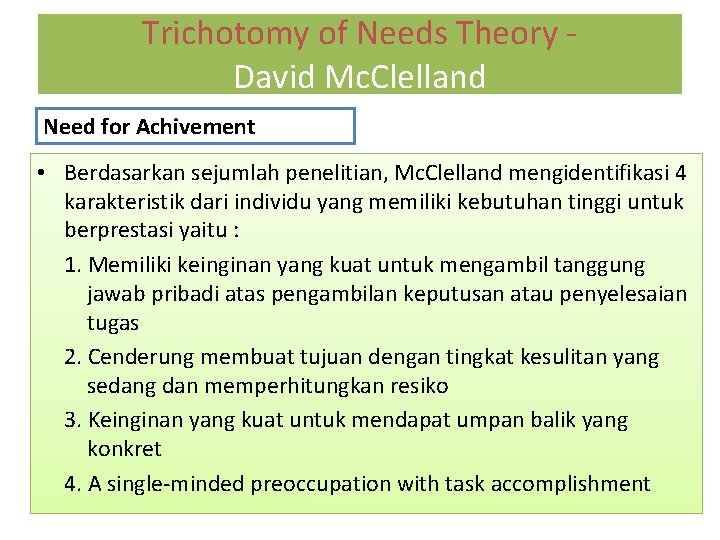 Trichotomy of Needs Theory - David McClelland

Need for Achivement

• Berdasarkan sejumlah penelitian, McClelland mengidentifikasi 4 karakteristik dari individu yang memiliki kebutuhan tinggi untuk berprestasi yaitu :

1. Memiliki keinginan yang kuat untuk mengambil tanggung jawab pribadi atas pengambilan keputusan atau penyelesaian tugas

2. Cenderung membuat tujuan dengan tingkat kesulitan yang sedang dan memperhitungkan resiko

3. Keinginan yang kuat untuk mendapat umpan balik yang konkret

4. A single-minded preoccupation with task accomplishment